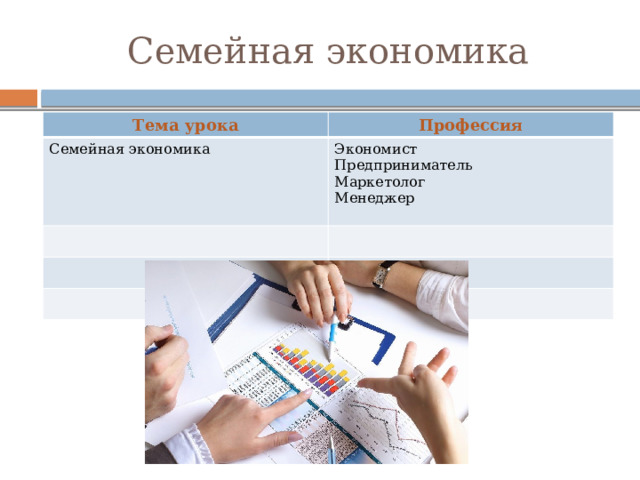 Семейная экономика

| Тема урока | Профессия |
|---|---|
| Семейная экономика | Экономист Предприниматель Маркетолог Менеджер |
| | |
| | |
| | |